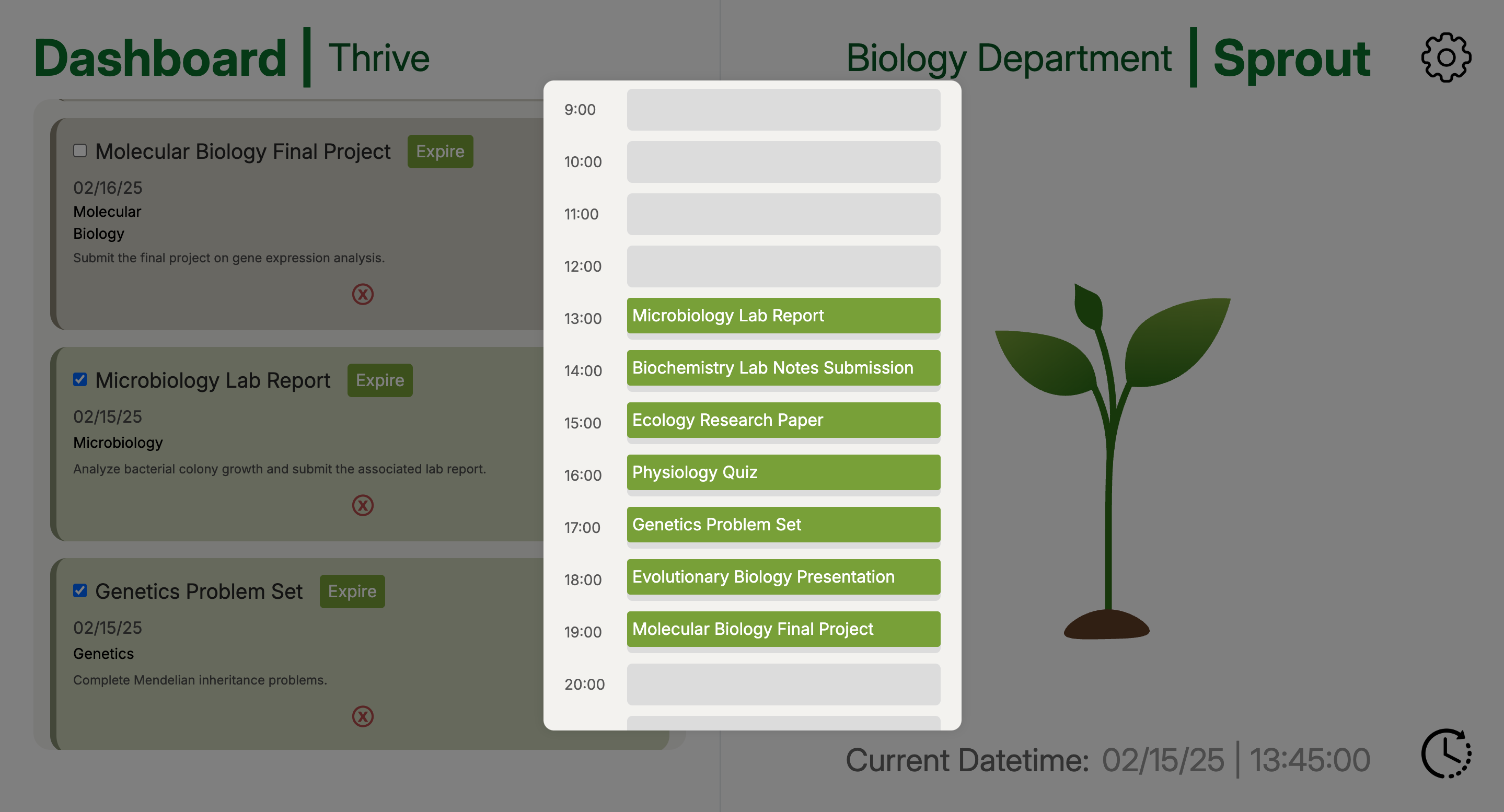 Dashboard | Thrive

Biology Department | Sprout

Molecular Biology Final Project Expire

02/16/25

Molecular Biology

Submit the final project on gene expression analysis.

Microbiology Lab Report Expire

02/15/25

Microbiology

Analyze bacterial colony growth and submit the associated lab report.

Genetics Problem Set Expire

02/15/25

Genetics

Complete Mendelian inheritance problems.

9:00

10:00

11:00

12:00

13:00 Microbiology Lab Report

14:00 Biochemistry Lab Notes Submission

15:00 Ecology Research Paper

16:00 Physiology Quiz

17:00 Genetics Problem Set

18:00 Evolutionary Biology Presentation

19:00 Molecular Biology Final Project

20:00

Current Datetime: 02/15/25 | 13:45:00